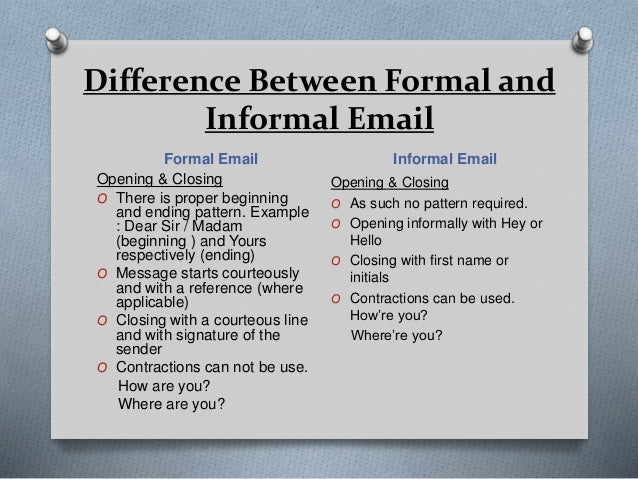 Difference Between Formal and Informal Email

Formal Email

Opening & Closing

O There is proper beginning and ending pattern. Example : Dear Sir / Madam (beginning ) and Yours respectively (ending)

O Message starts courteously and with a reference (where applicable)

O Closing with a courteous line and with signature of the sender

O Contractions can not be use.
How are you?
Where are you?

Informal Email

Opening & Closing

O As such no pattern required.

O Opening informally with Hey or Hello

O Closing with first name or initials

O Contractions can be used.
How're you?
Where're you?